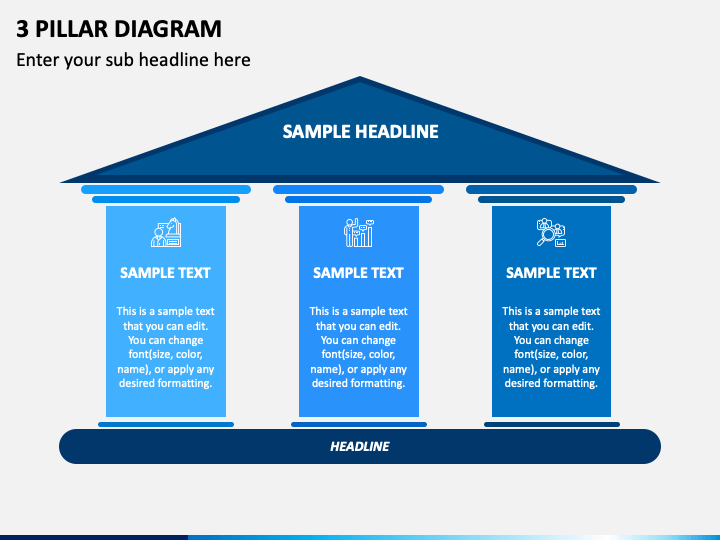 3 PILLAR DIAGRAM

Enter your sub headline here

SAMPLE HEADLINE

SAMPLE TEXT

This is a sample text that you can edit. You can change font(size, color, name), or apply any desired formatting.

SAMPLE TEXT

This is a sample text that you can edit. You can change font(size, color, name), or apply any desired formatting.

SAMPLE TEXT

This is a sample text that you can edit. You can change font(size, color, name), or apply any desired formatting.

HEADLINE